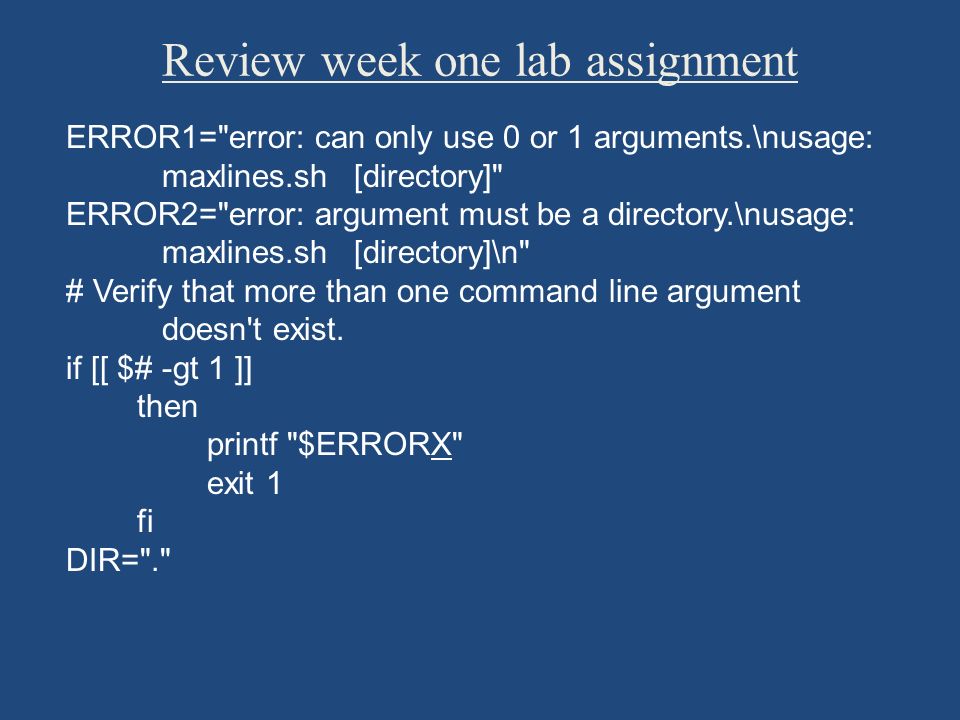 Review week one lab assignment

ERROR1="error: can only use 0 or 1 arguments.\nusage: maxlines.sh   [directory]"
ERROR2="error: argument must be a directory.\nusage: maxlines.sh   [directory]\n"
# Verify that more than one command line argument doesn't exist.
if [[ $# -gt 1 ]]
then
printf "$ERRORX"
exit 1
fi
DIR="."